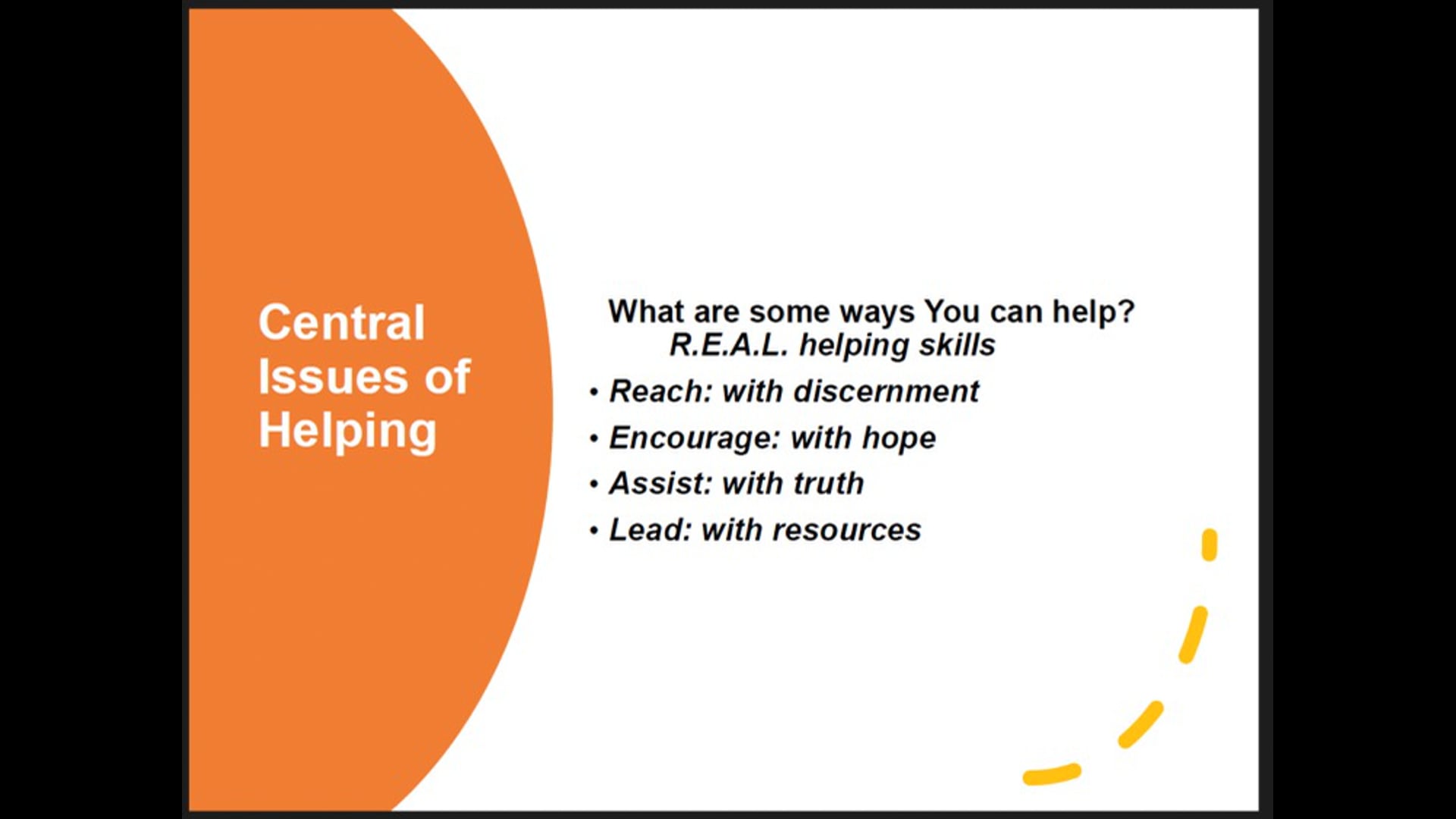 Central Issues of Helping

What are some ways You can help?
R.E.A.L. helping skills

• Reach: with discernment
• Encourage: with hope
• Assist: with truth
• Lead: with resources